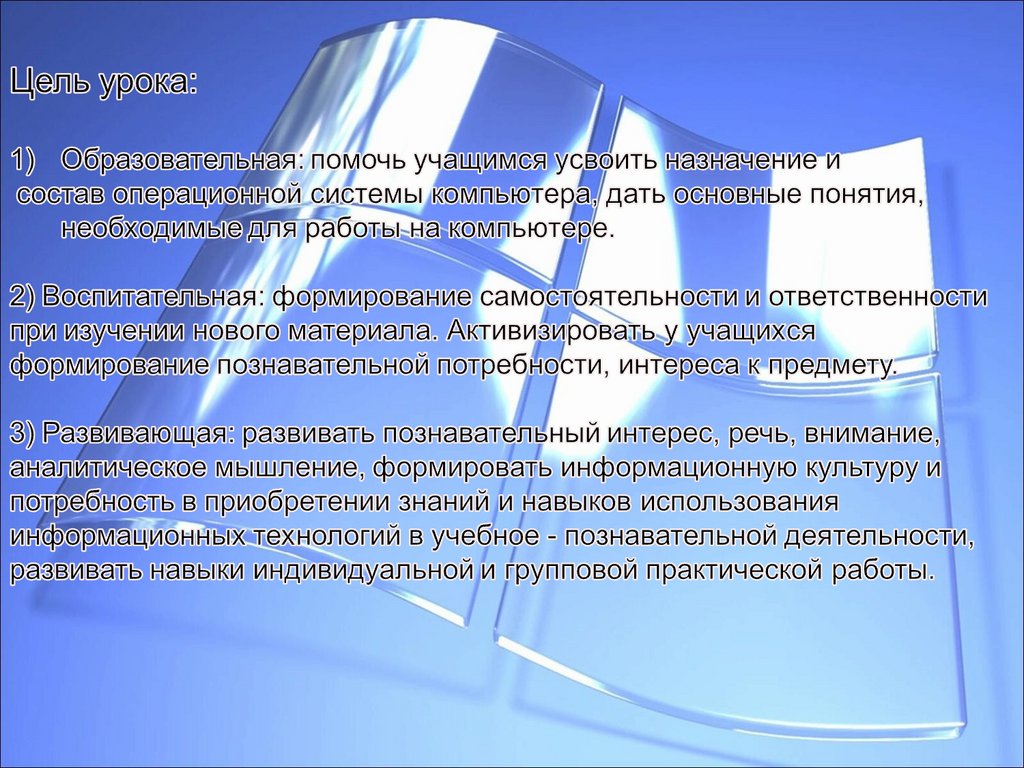 Цель урока:

1) Образовательная: помочь учащимся усвоить назначение и состав операционной системы компьютера, дать основные понятия, необходимые для работы на компьютере.

2) Воспитательная: формирование самостоятельности и ответственности при изучении нового материала. Активизировать у учащихся формирование познавательной потребности, интереса к предмету.

3) Развивающая: развивать познавательный интерес, речь, внимание, аналитическое мышление, формировать информационную культуру и потребность в приобретении знаний и навыков использования информационных технологий в учебное - познавательной деятельности, развивать навыки индивидуальной и групповой практической работы.